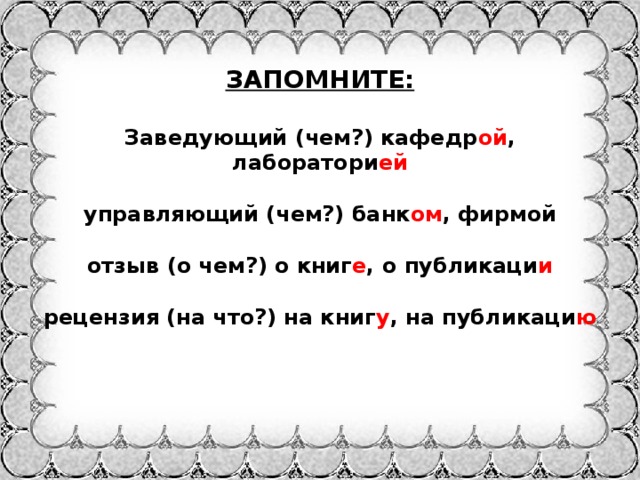 ЗАПОМНИТЕ:

Заведующий (чем?) кафедрой, лабораторией

управляющий (чем?) банком, фирмой

отзыв (о чем?) о книге, о публикации

рецензия (на что?) на книгу, на публикацию